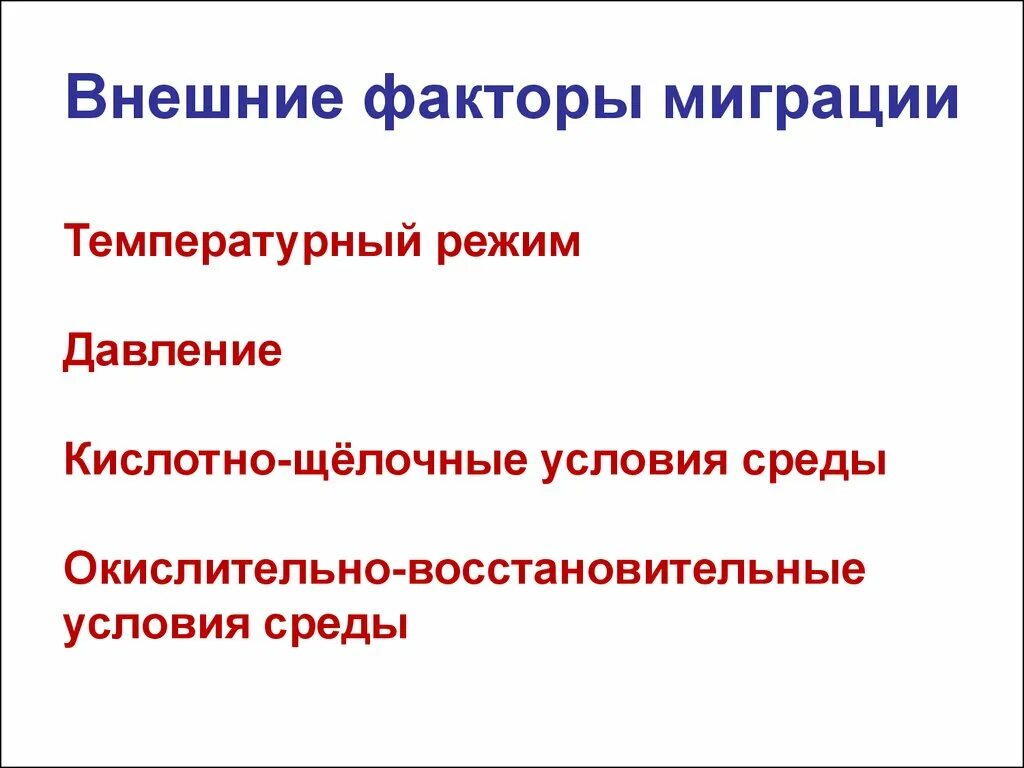 Внешние факторы миграции

Температурный режим

Давление

Кислотно-щёлочные условия среды

Окислительно-восстановительные условия среды